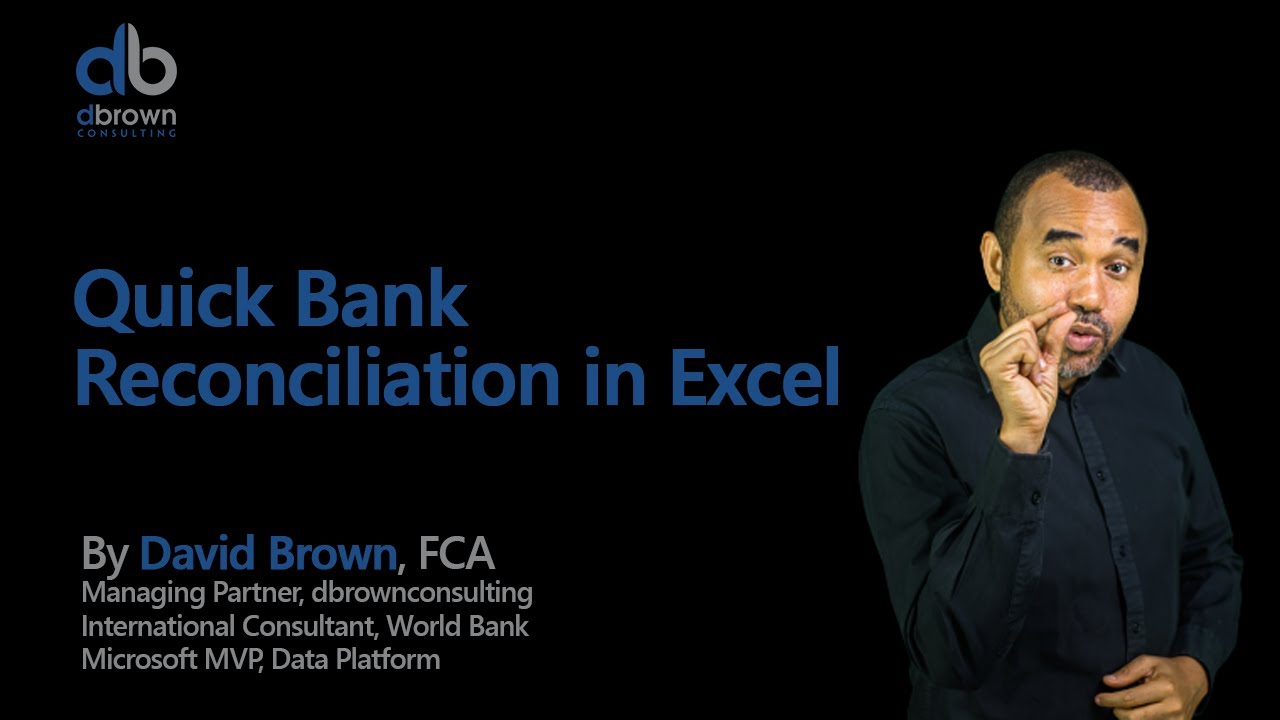 db
dbrown
CONSULTING

Quick Bank Reconciliation in Excel

By David Brown, FCA
Managing Partner, dbrownconsulting
International Consultant, World Bank
Microsoft MVP, Data Platform